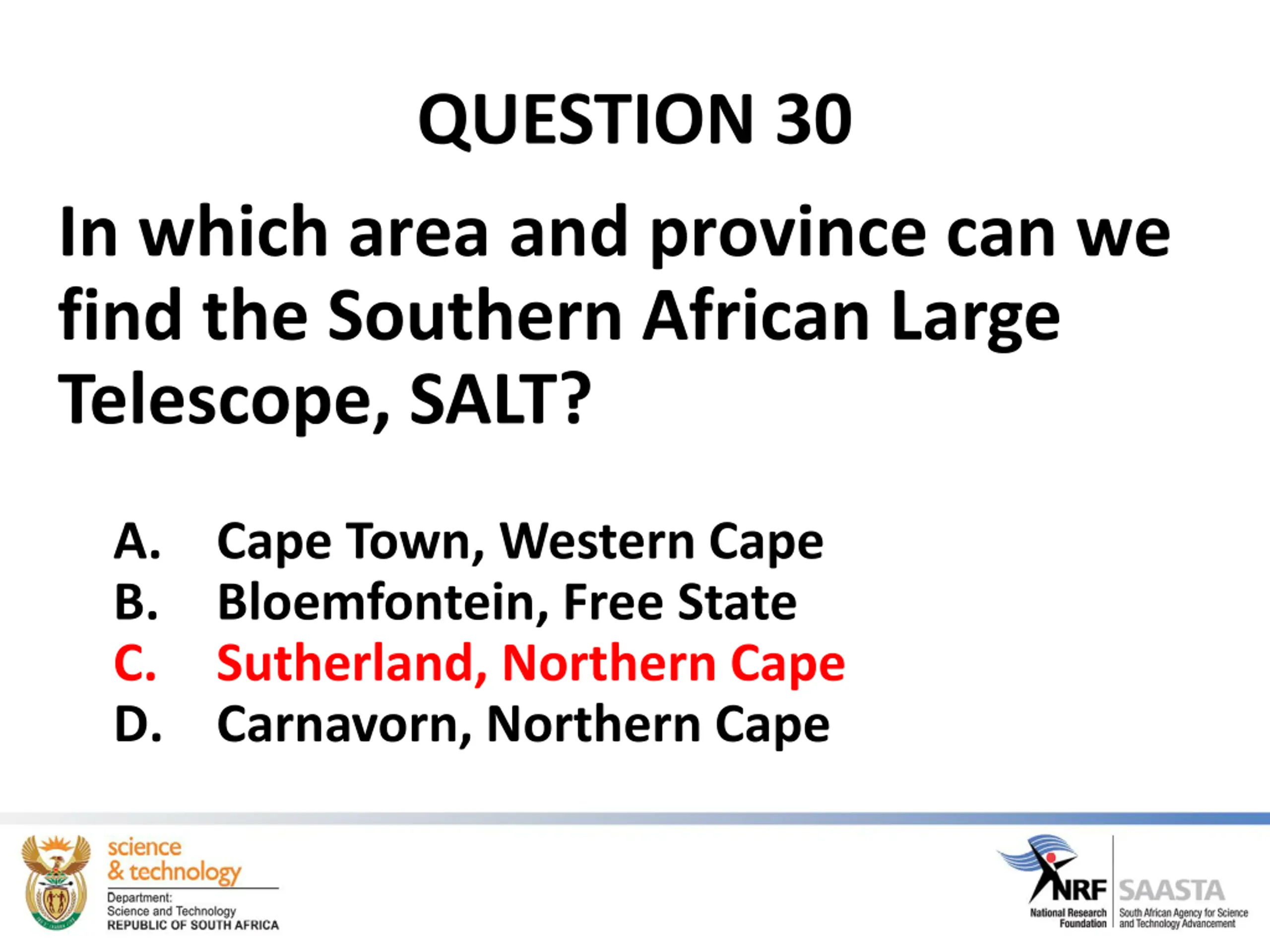 QUESTION 30

In which area and province can we find the Southern African Large Telescope, SALT?

A. Cape Town, Western Cape
B. Bloemfontein, Free State
C. Sutherland, Northern Cape
D. Carnavorn, Northern Cape

science & technology
Department: Science and Technology
REPUBLIC OF SOUTH AFRICA

NRF
National Research Foundation

SAASTA
South African Agency for Science and Technology Advancement